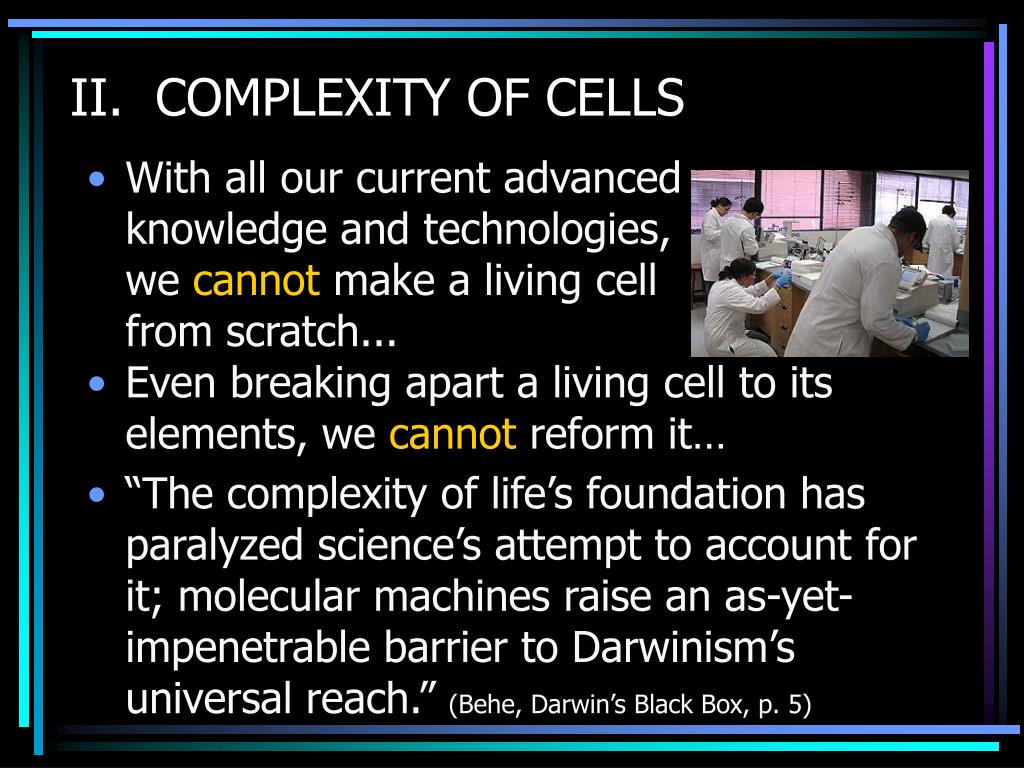 II. COMPLEXITY OF CELLS

• With all our current advanced knowledge and technologies, we cannot make a living cell from scratch...

• Even breaking apart a living cell to its elements, we cannot reform it…

• “The complexity of life’s foundation has paralyzed science’s attempt to account for it; molecular machines raise an as-yet-impenetrable barrier to Darwinism’s universal reach.” (Behe, Darwin’s Black Box, p. 5)